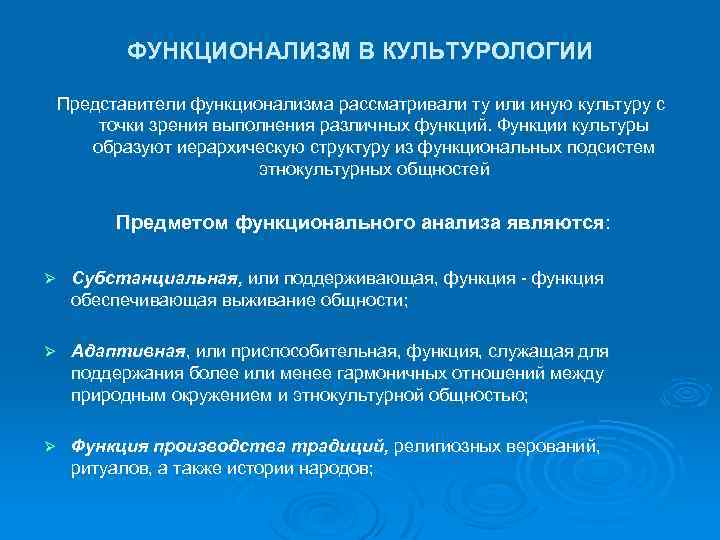 ФУНКЦИОНАЛИЗМ В КУЛЬТУРОЛОГИИ

Представители функционализма рассматривали ту или иную культуру с точки зрения выполнения различных функций. Функции культуры образуют иерархическую структуру из функциональных подсистем этнокультурных общностей

Предметом функционального анализа являются:

➢ Субстанциальная, или поддерживающая, функция - функция обеспечивающая выживание общности;

➢ Адаптивная, или приспособительная, функция, служащая для поддержания более или менее гармоничных отношений между природным окружением и этнокультурной общностью;

➢ Функция производства традиций, религиозных верований, ритуалов, а также истории народов;